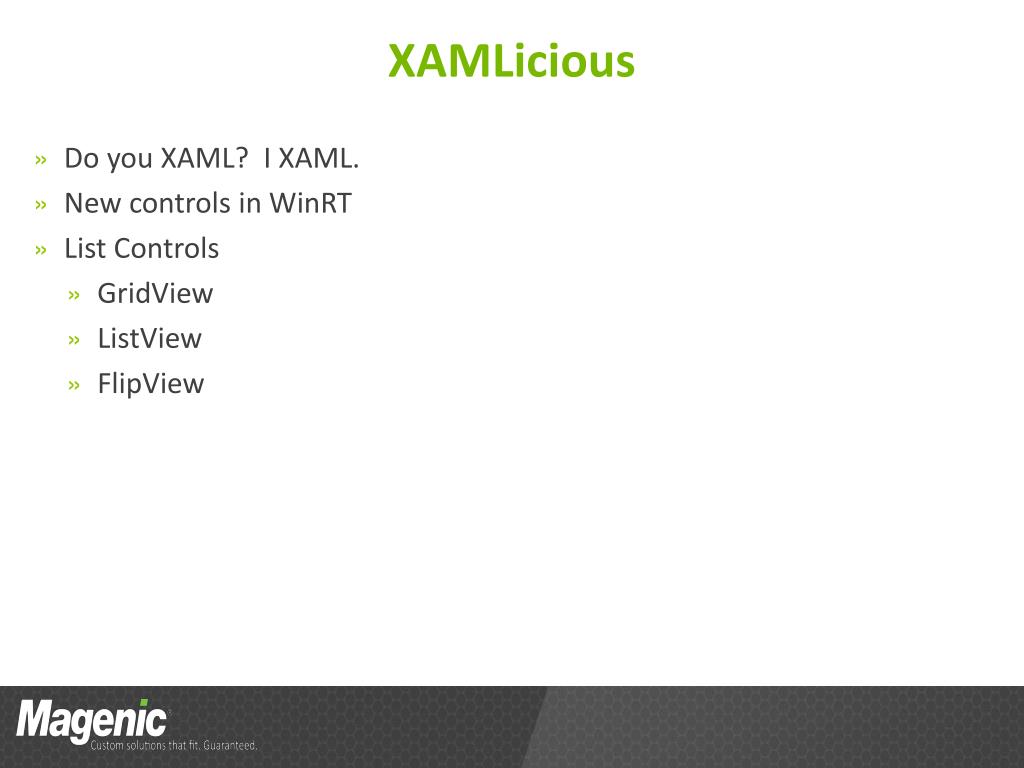 XAMLicious

» Do you XAML? I XAML.
» New controls in WinRT
» List Controls
» GridView
» ListView
» FlipView

Magenic
Custom solutions that fit. Guaranteed.